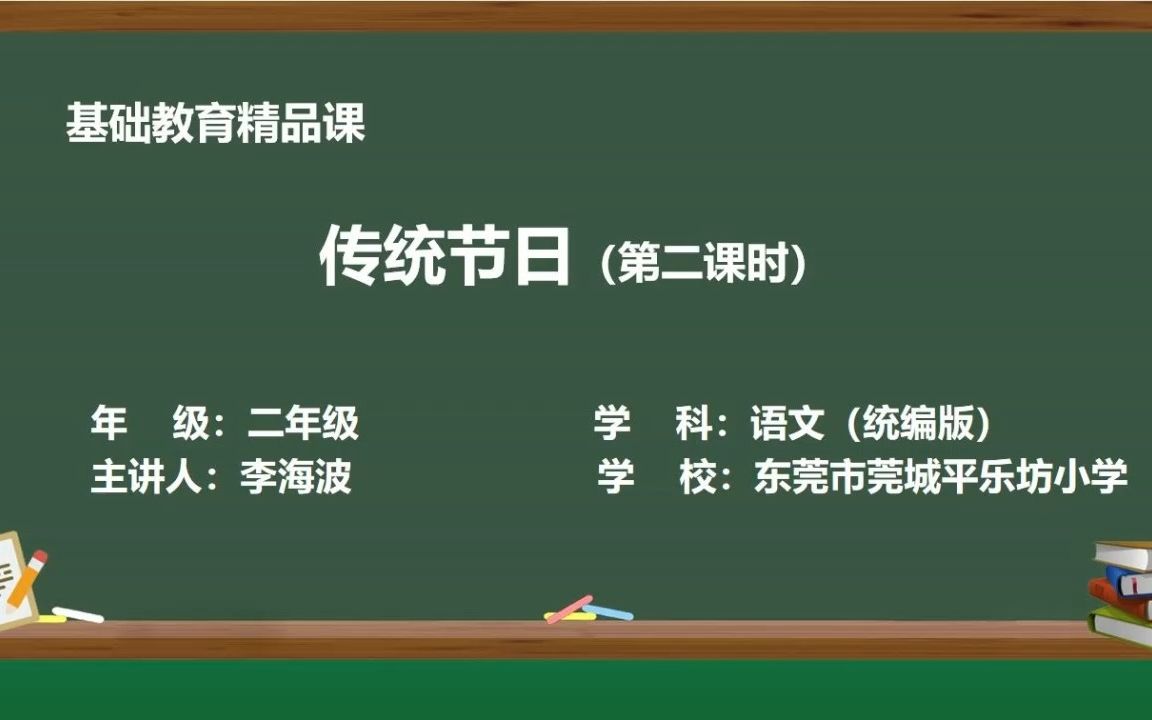 基础教育精品课

传统节日（第二课时）

年　级：二年级

学　科：语文（统编版）

主讲人：李海波

学　校：东莞市莞城平乐坊小学